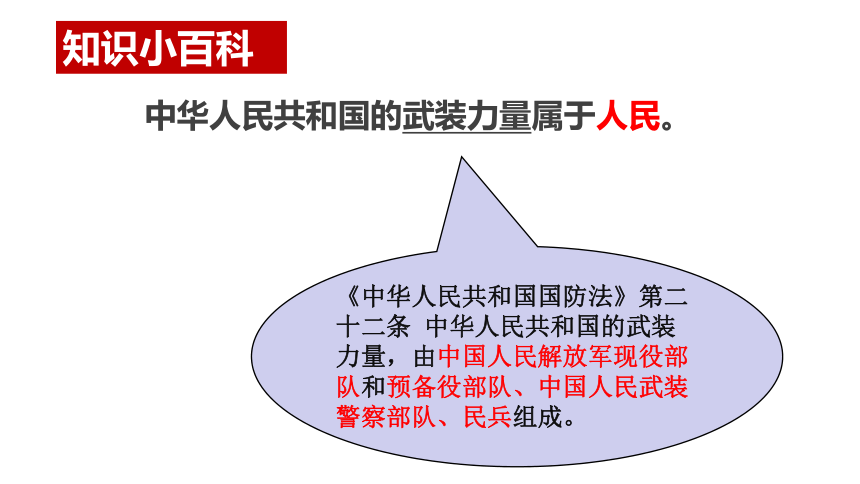 知识小百科

中华人民共和国的武装力量属于人民。

《中华人民共和国国防法》第二十二条 中华人民共和国的武装力量，由中国人民解放军现役部队和预备役部队、中国人民武装警察部队、民兵组成。